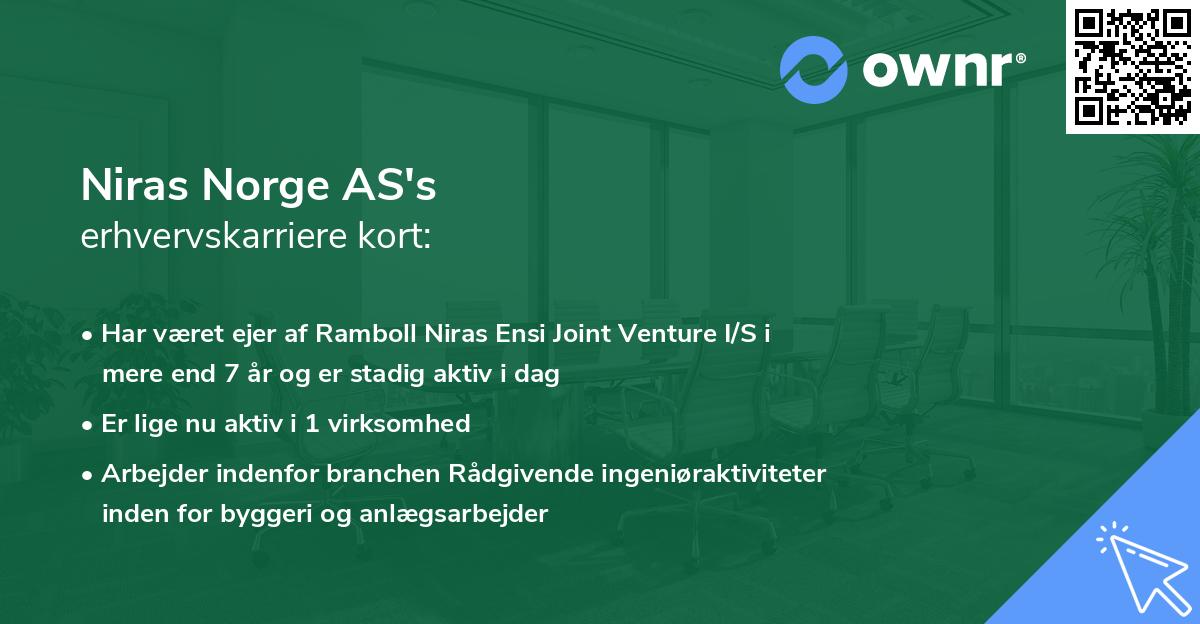 ownr®

Niras Norge AS's
erhvervskarriere kort:

• Har været ejer af Ramboll Niras Ensi Joint Venture I/S i mere end 7 år og er stadig aktiv i dag
• Er lige nu aktiv i 1 virksomhed
• Arbejder indenfor branchen Rådgivende ingeniøraktiviteter inden for byggeri og anlægsarbejder